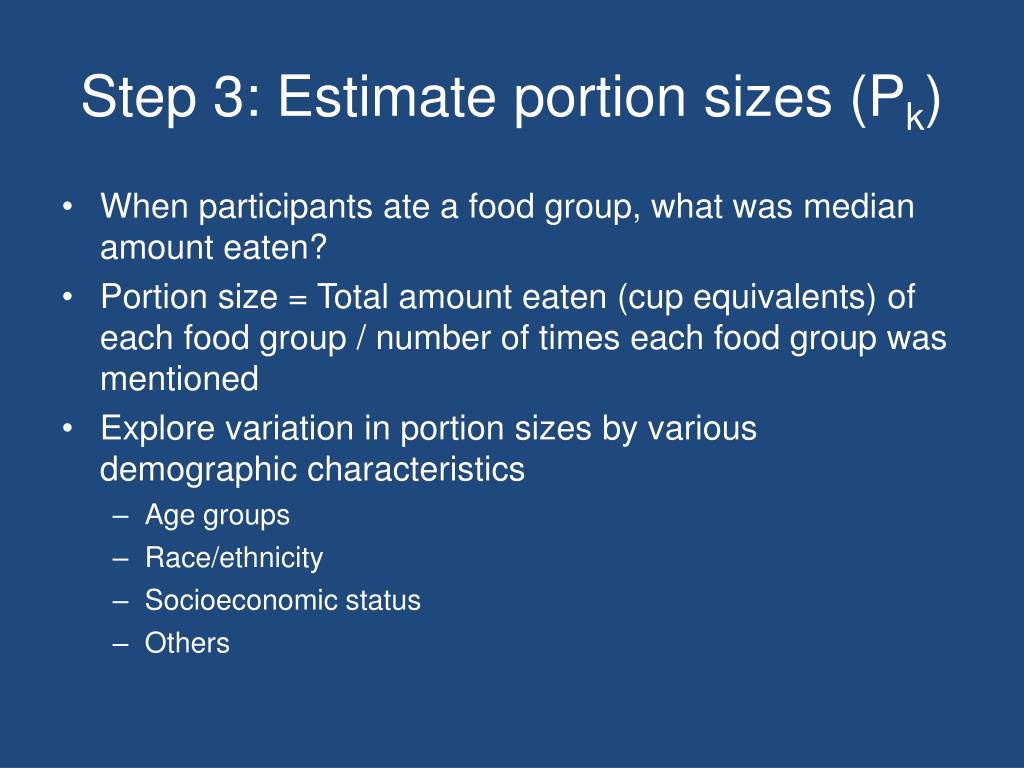 Step 3: Estimate portion sizes ($P_k$)

• When participants ate a food group, what was median amount eaten?
• Portion size = Total amount eaten (cup equivalents) of each food group / number of times each food group was mentioned
• Explore variation in portion sizes by various demographic characteristics
– Age groups
– Race/ethnicity
– Socioeconomic status
– Others